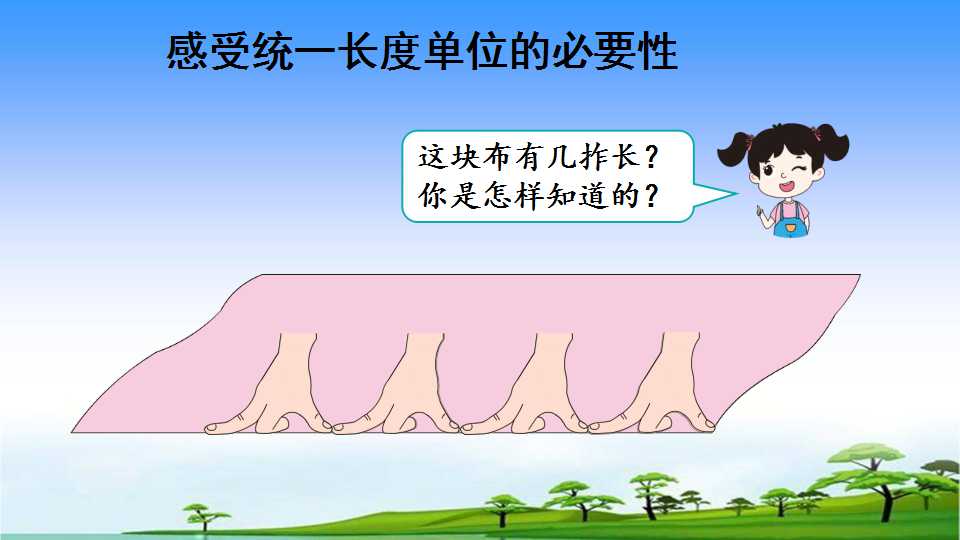 感受统一长度单位的必要性

这块布有几拃长？
你是怎样知道的？